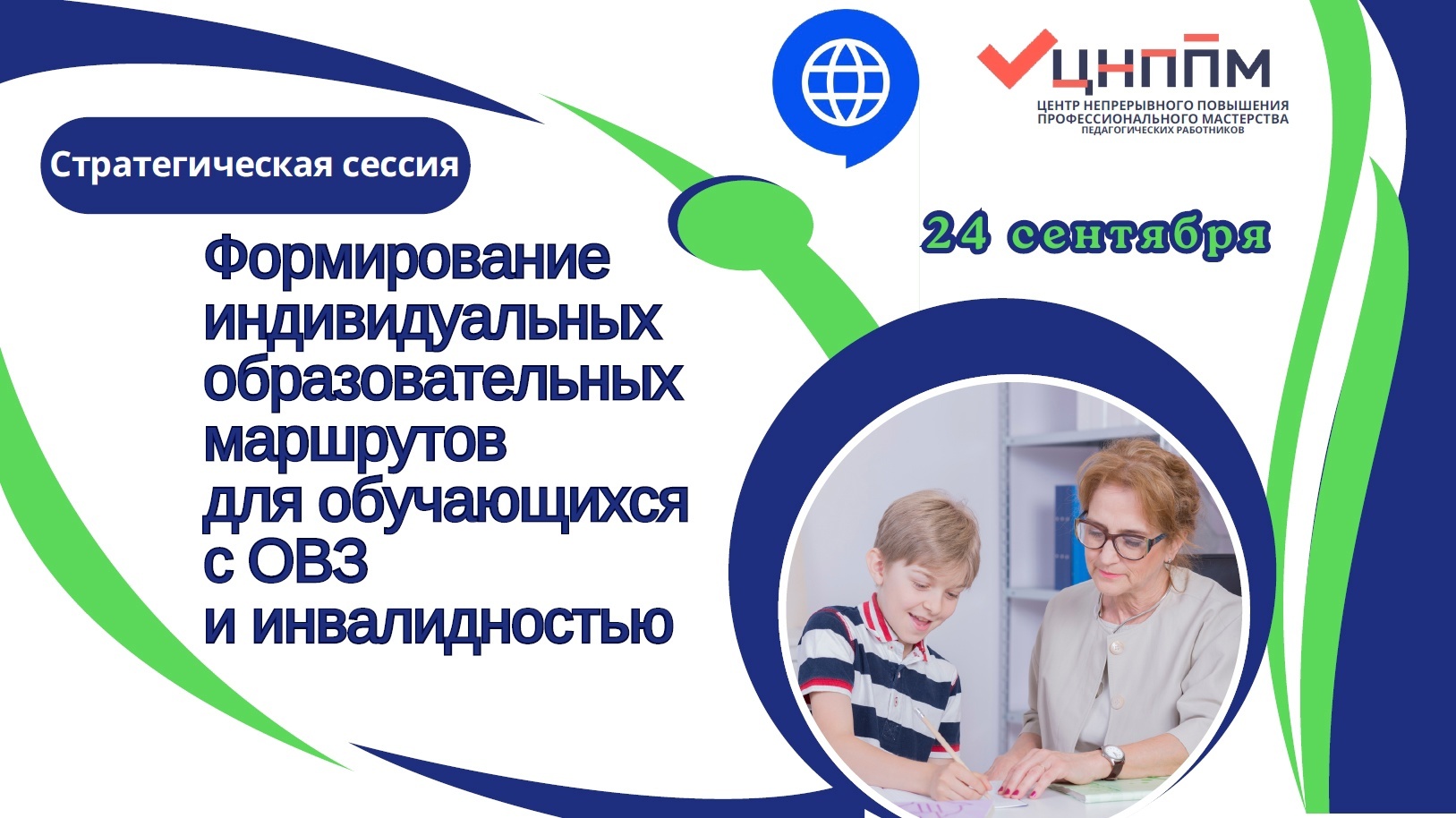 ЦНППМ
ЦЕНТР НЕПРЕРЫВНОГО ПОВЫШЕНИЯ ПРОФЕССИОНАЛЬНОГО МАСТЕРСТВА ПЕДАГОГИЧЕСКИХ РАБОТНИКОВ

Стратегическая сессия

24 сентября

Формирование индивидуальных образовательных маршрутов для обучающихся с ОВЗ и инвалидностью